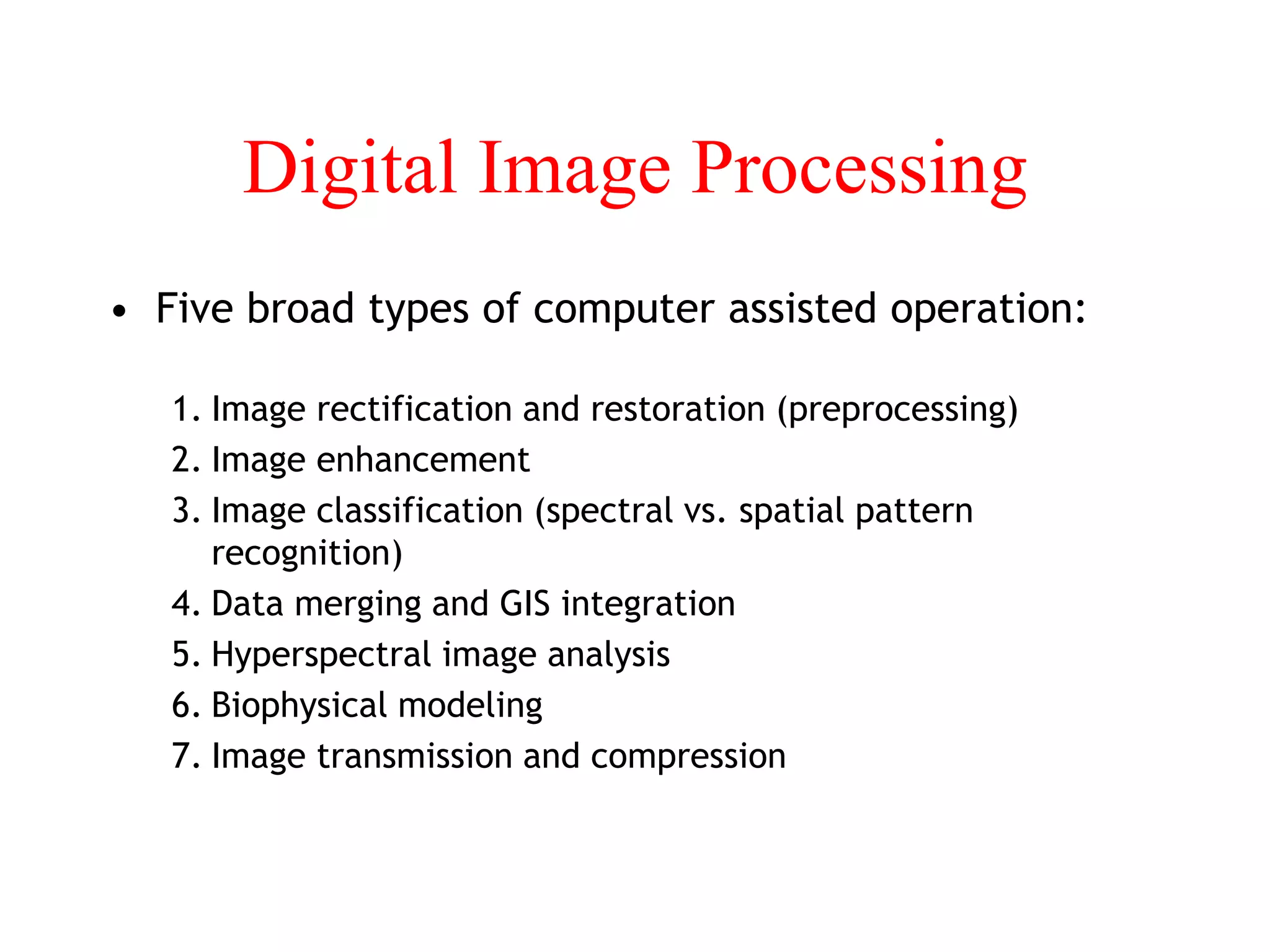 Digital Image Processing

• Five broad types of computer assisted operation:

1. Image rectification and restoration (preprocessing)
2. Image enhancement
3. Image classification (spectral vs. spatial pattern recognition)
4. Data merging and GIS integration
5. Hyperspectral image analysis
6. Biophysical modeling
7. Image transmission and compression